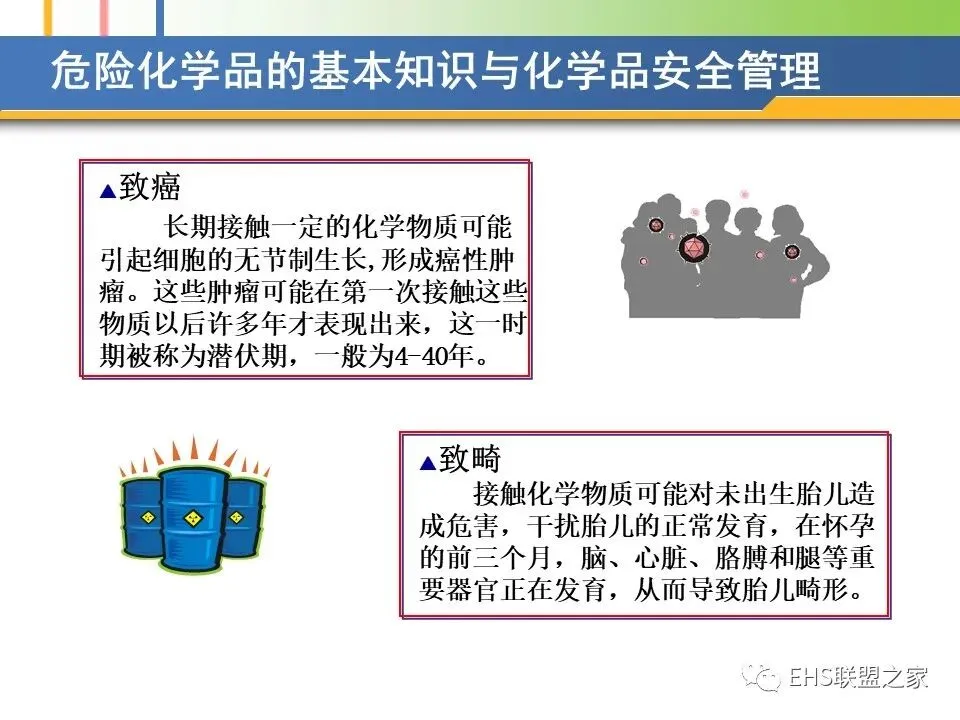 危险化学品的基本知识与化学品安全管理

▲致癌

长期接触一定的化学物质可能引起细胞的无节制生长,形成癌性肿瘤。这些肿瘤可能在第一次接触这些物质以后许多年才表现出来，这一时期被称为潜伏期，一般为4-40年。

▲致畸

接触化学物质可能对未出生胎儿造成危害，干扰胎儿的正常发育，在怀孕的前三个月，脑、心脏、胳膊和腿等重要器官正在发育，从而导致胎儿畸形。

EHS联盟之家